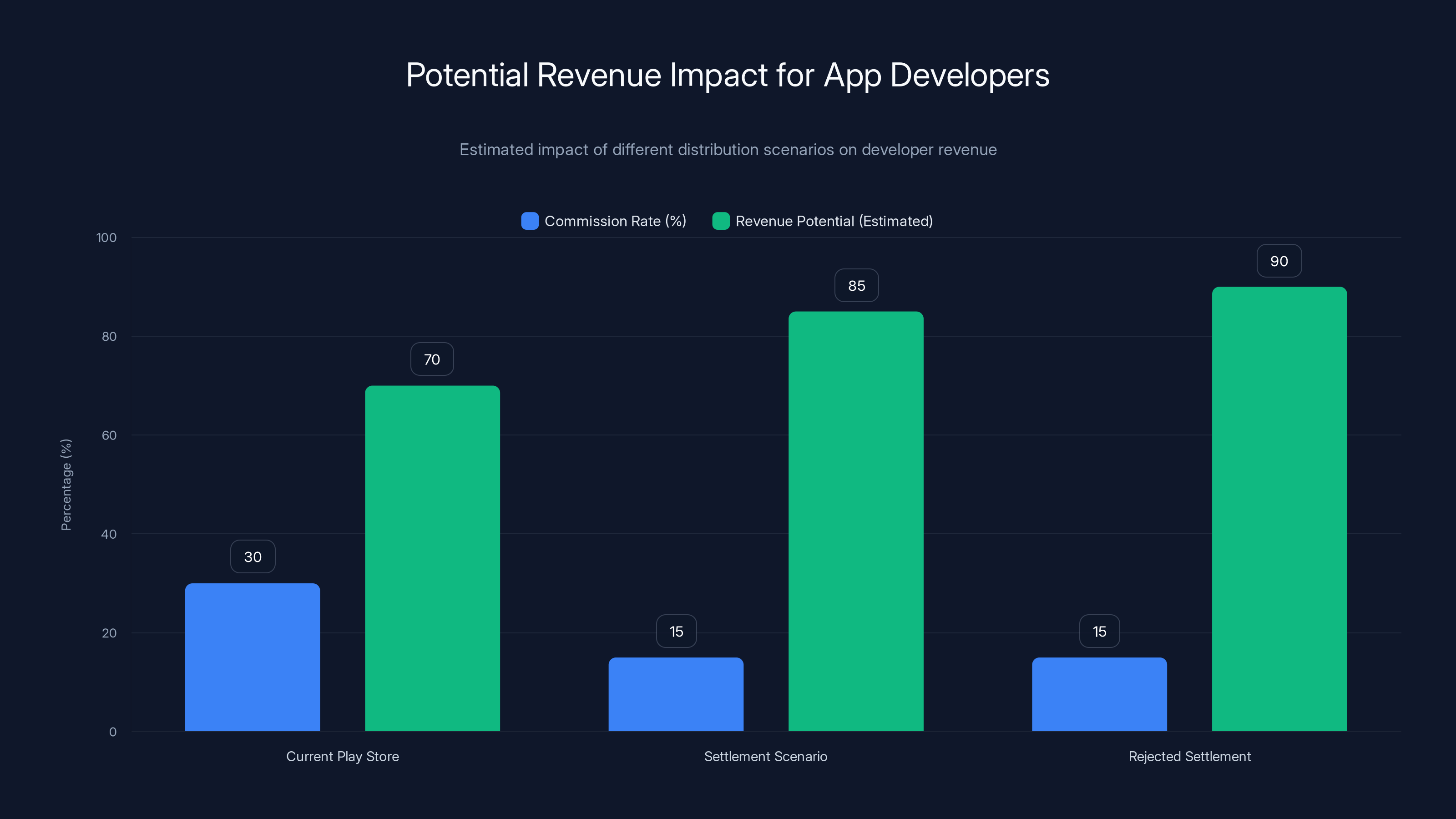 Potential Revenue Impact for App Developers

Estimated impact of different distribution scenarios on developer revenue

Commission Rate (%) Revenue Potential (Estimated)

Percentage (%)

100
80
60
40
20
0

30
70
15
85
15
90

Current Play Store
Settlement Scenario
Rejected Settlement